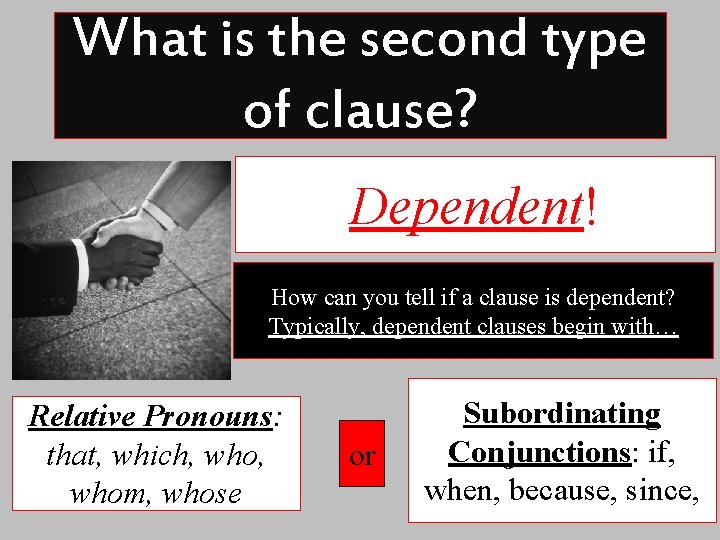 What is the second type of clause?

Dependent!

How can you tell if a clause is dependent?
Typically, dependent clauses begin with…

Relative Pronouns: that, which, who, whom, whose

or

Subordinating Conjunctions: if, when, because, since,